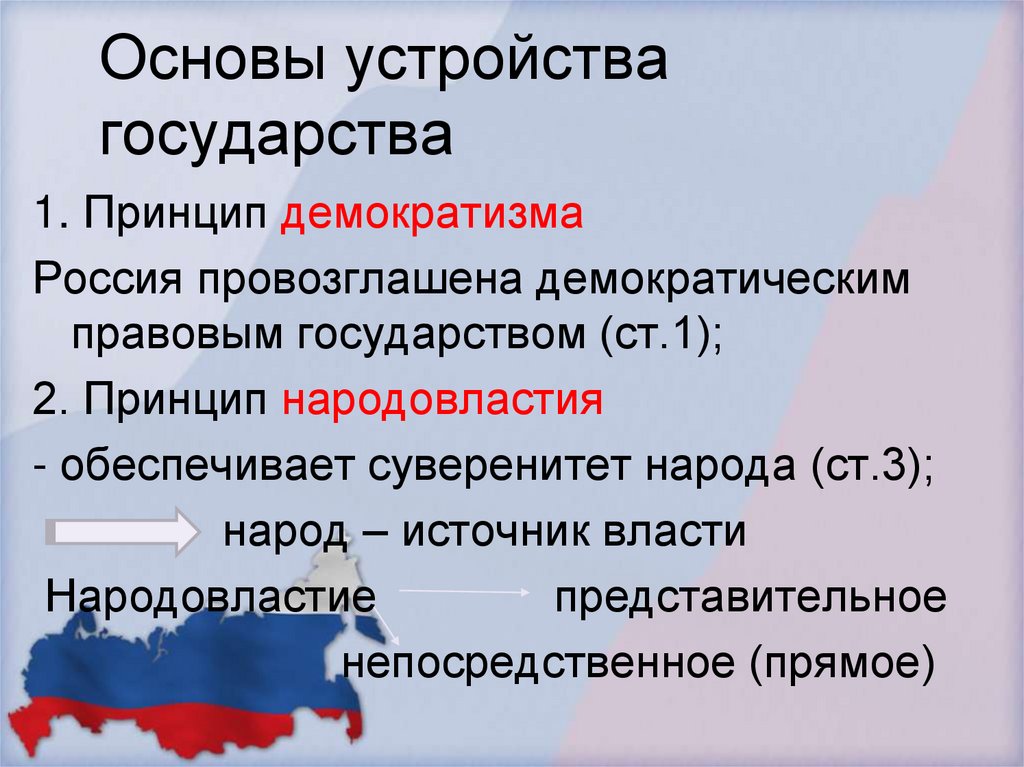 Основы устройства государства

1. Принцип демократизма

Россия провозглашена демократическим правовым государством (ст.1);

2. Принцип народовластия

- обеспечивает суверенитет народа (ст.3);

народ – источник власти

Народовластие представительное

непосредственное (прямое)